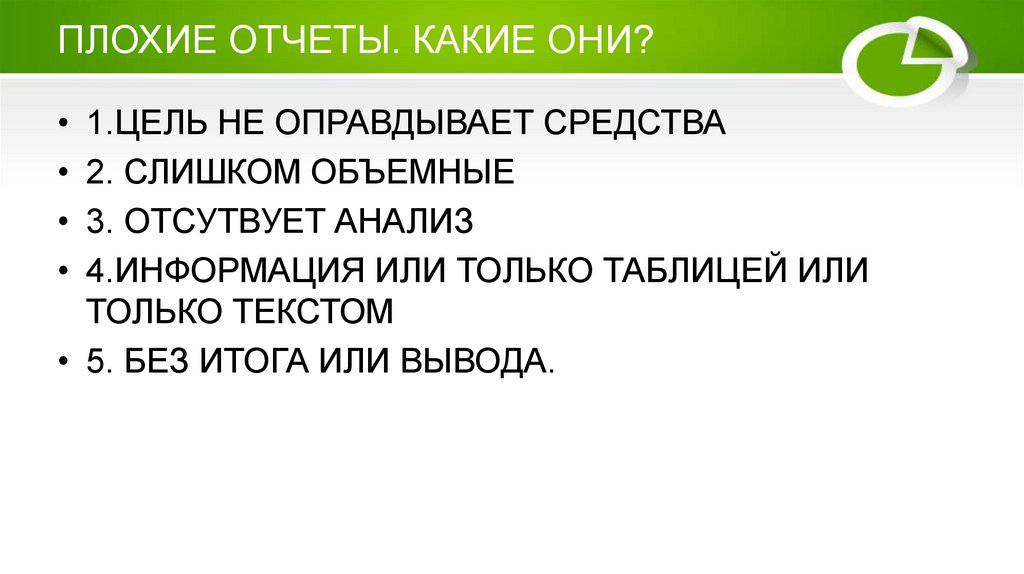 ПЛОХИЕ ОТЧЕТЫ. КАКИЕ ОНИ?

• 1.ЦЕЛЬ НЕ ОПРАВДЫВАЕТ СРЕДСТВА
• 2. СЛИШКОМ ОБЪЕМНЫЕ
• 3. ОТСУТВУЕТ АНАЛИЗ
• 4.ИНФОРМАЦИЯ ИЛИ ТОЛЬКО ТАБЛИЦЕЙ ИЛИ ТОЛЬКО ТЕКСТОМ
• 5. БЕЗ ИТОГА ИЛИ ВЫВОДА.